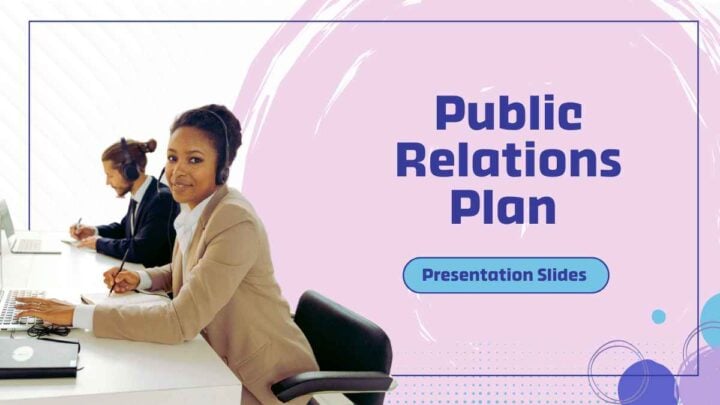 Public Relations Plan

Presentation Slides